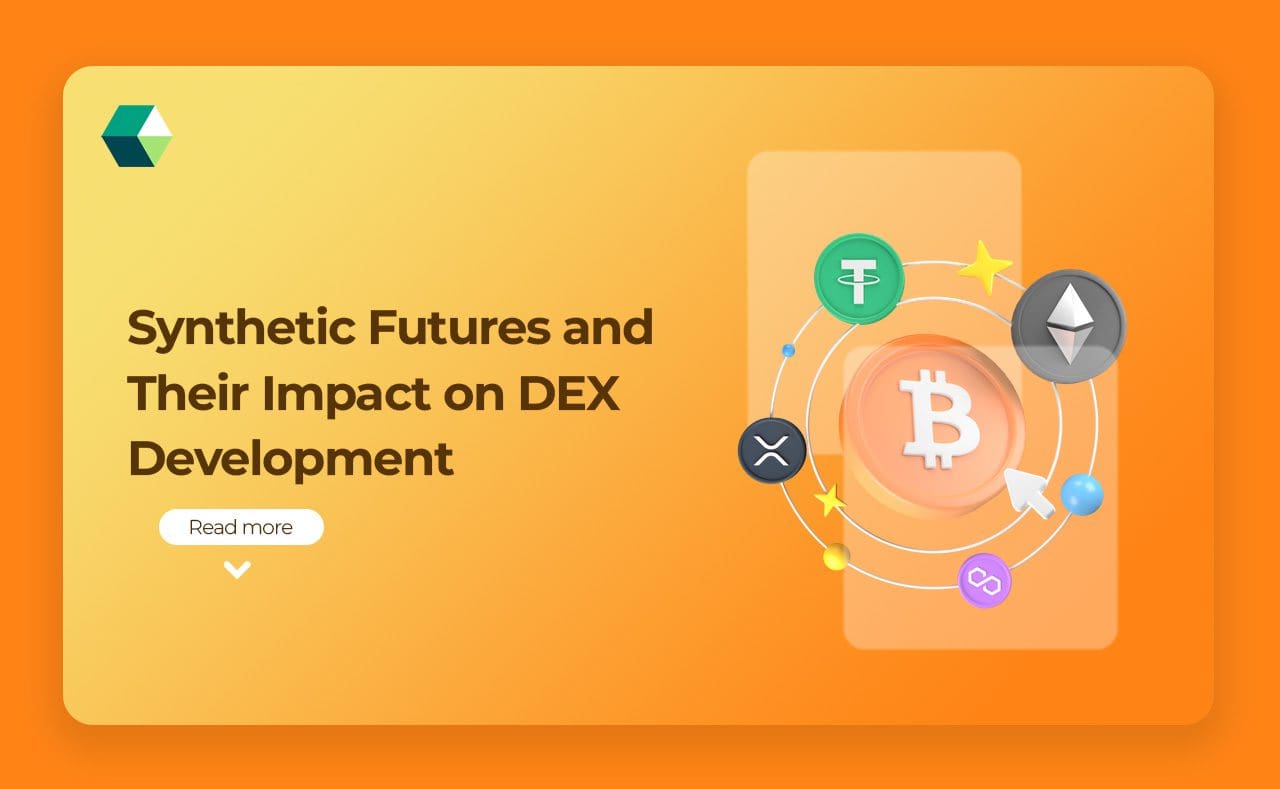 Synthetic Futures and Their Impact on DEX Development

Read more